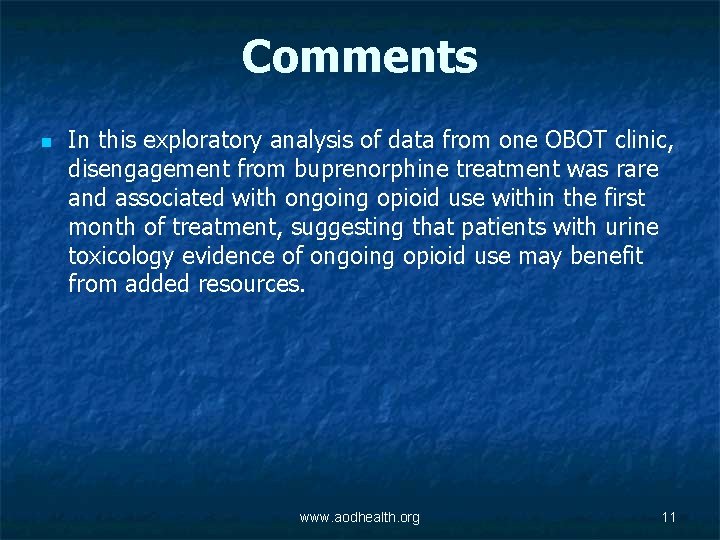 Comments

In this exploratory analysis of data from one OBOT clinic, disengagement from buprenorphine treatment was rare and associated with ongoing opioid use within the first month of treatment, suggesting that patients with urine toxicology evidence of ongoing opioid use may benefit from added resources.

www.aodhealth.org

11